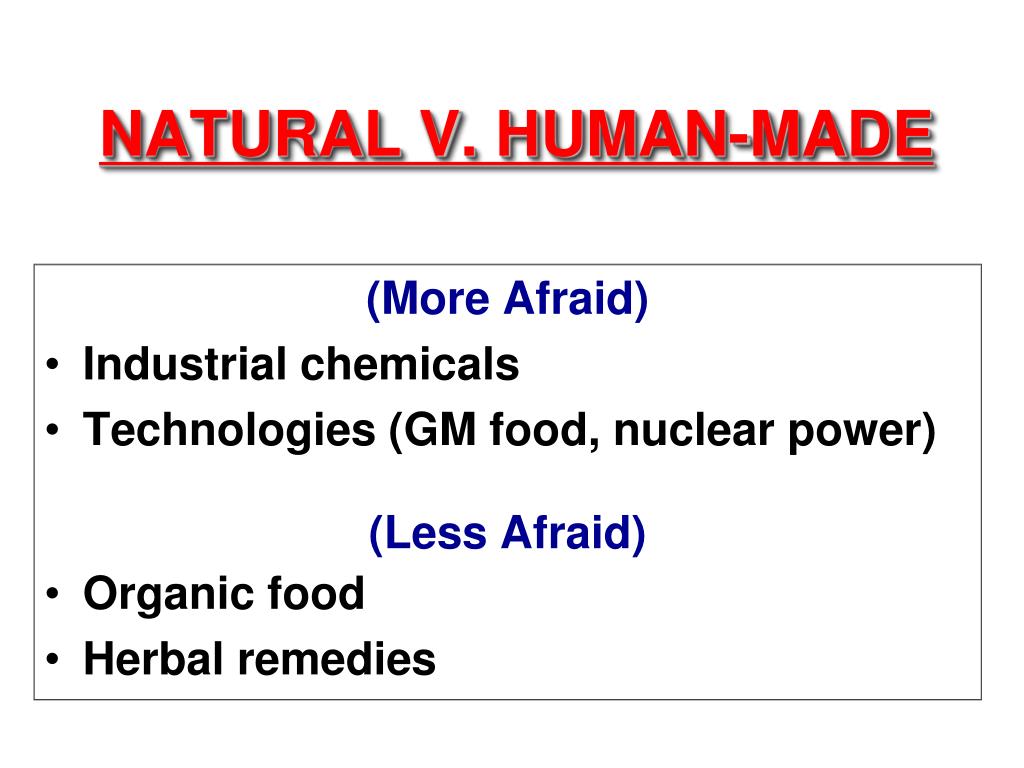 NATURAL V. HUMAN-MADE

(More Afraid)
• Industrial chemicals
• Technologies (GM food, nuclear power)

(Less Afraid)
• Organic food
• Herbal remedies